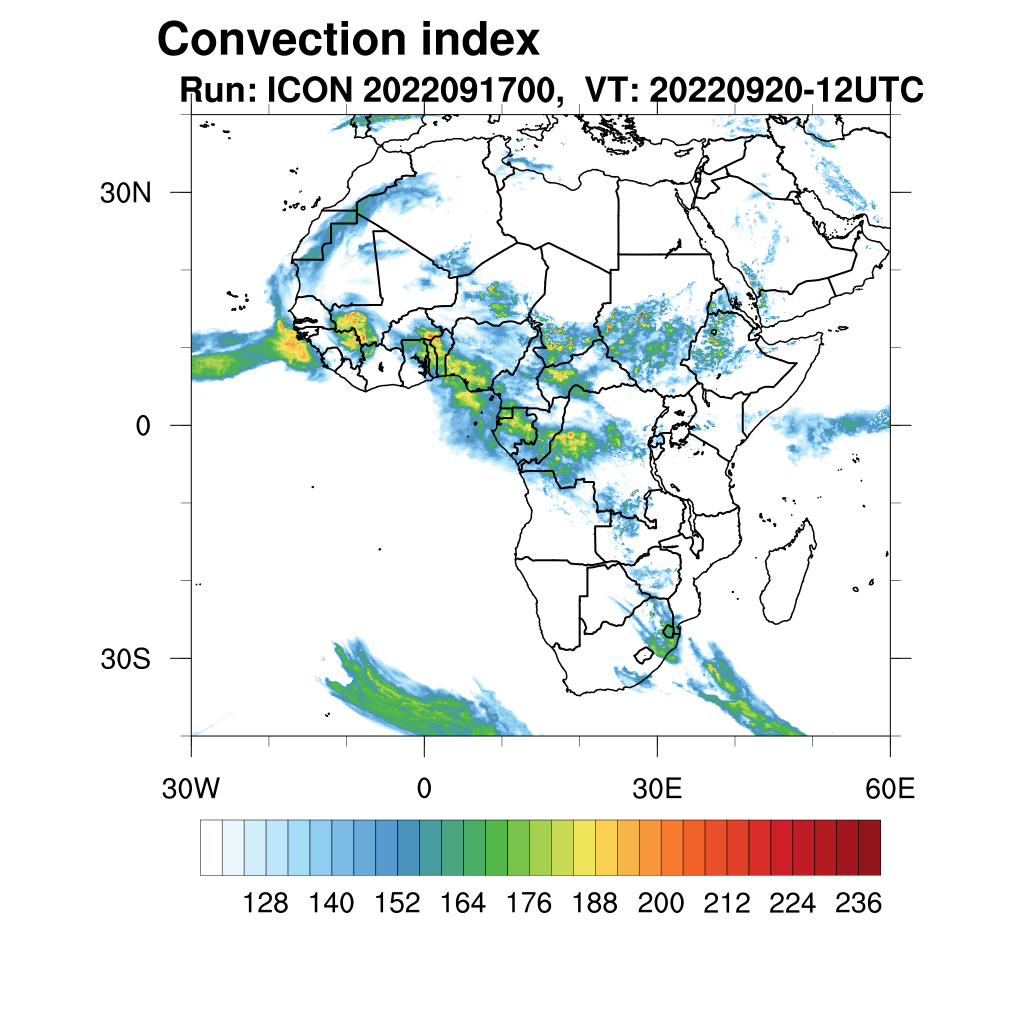 Convection index

Run: ICON 2022091700, VT: 20220920-12UTC

30N

0

30S

30W

0

30E

60E

128 140 152 164 176 188 200 212 224 236